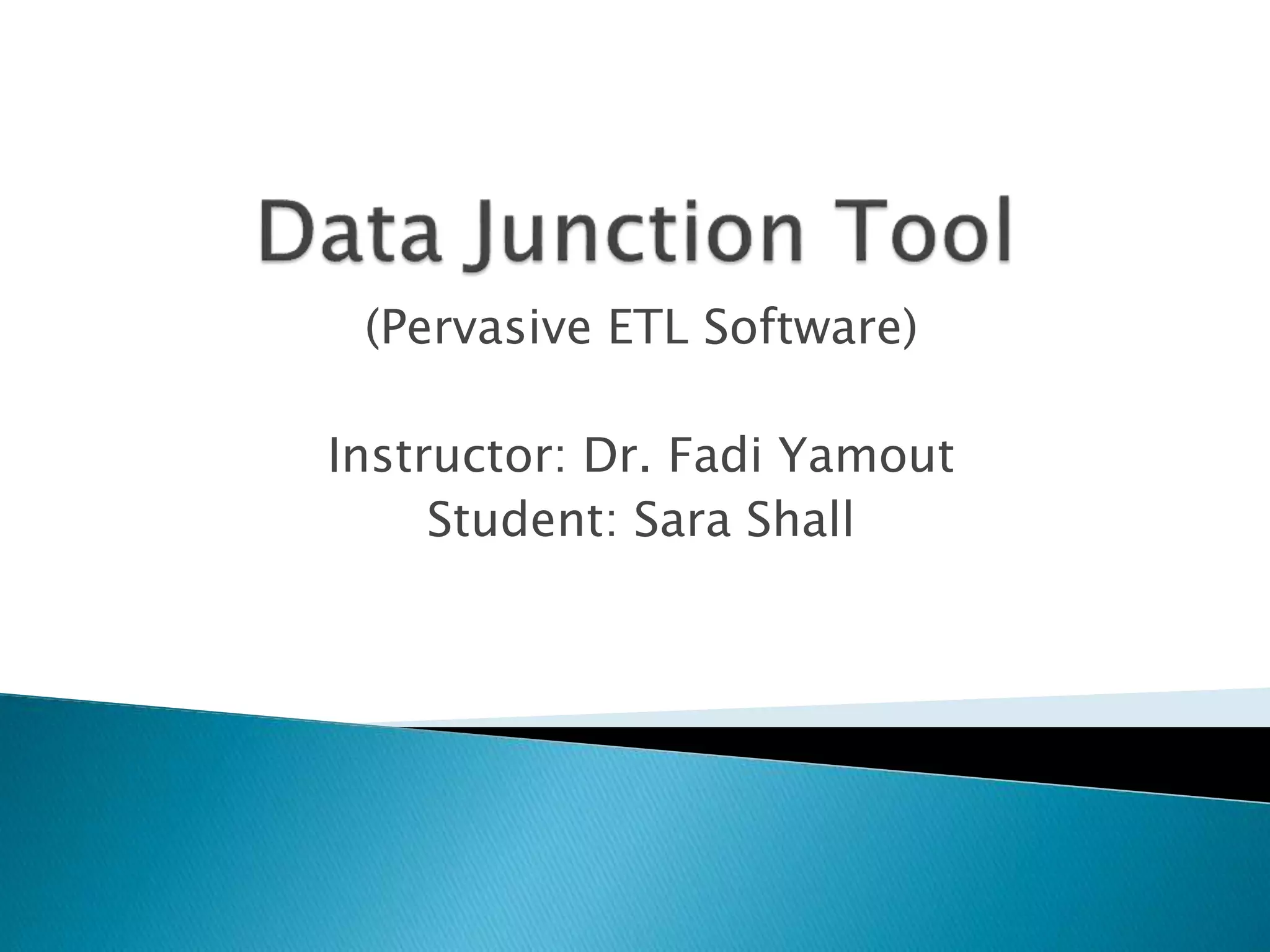 Data Junction Tool

(Pervasive ETL Software)

Instructor: Dr. Fadi Yamout
Student: Sara Shall